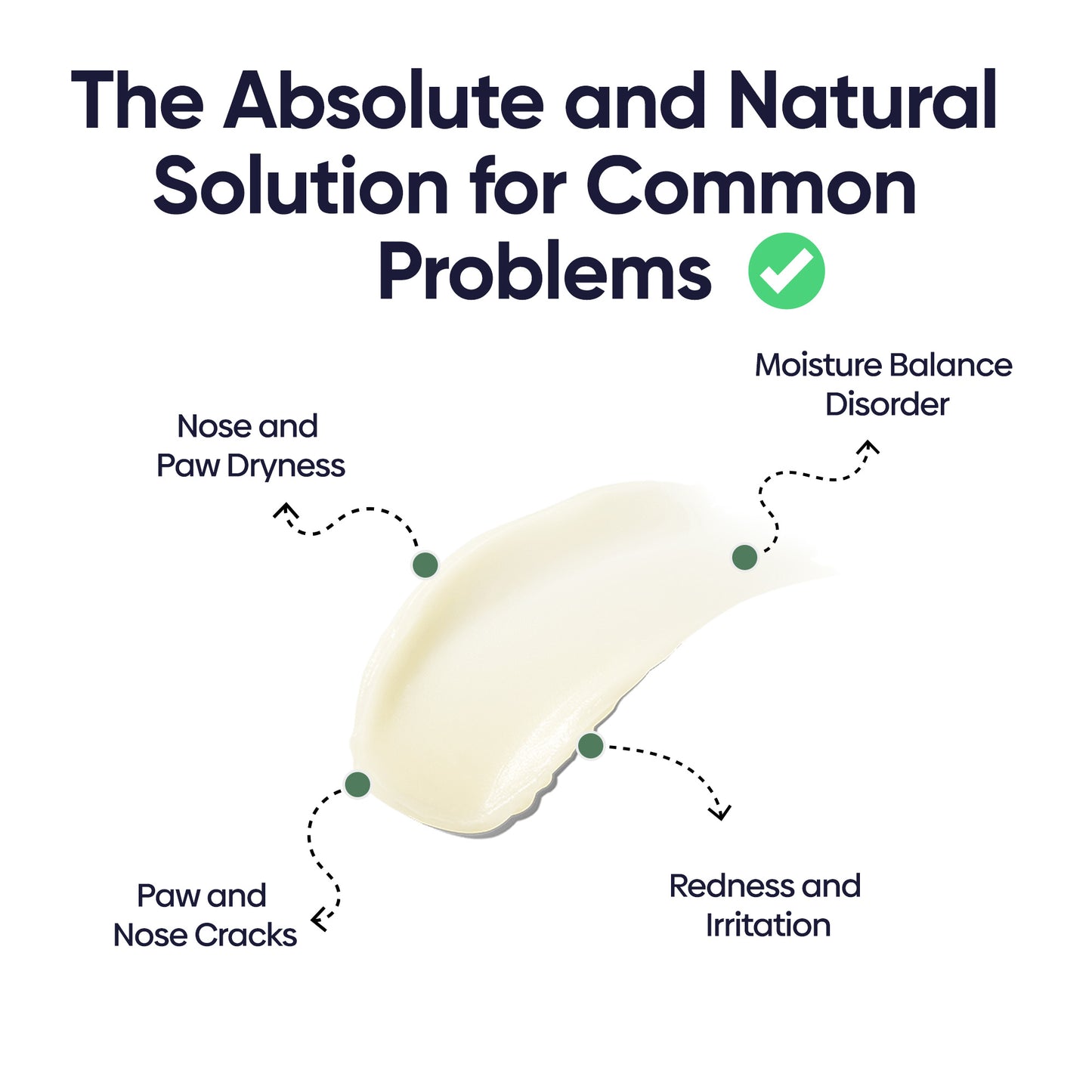 The Absolute and Natural Solution for Common Problems

Moisture Balance Disorder

Nose and Paw Dryness

Paw and Nose Cracks

Redness and Irritation